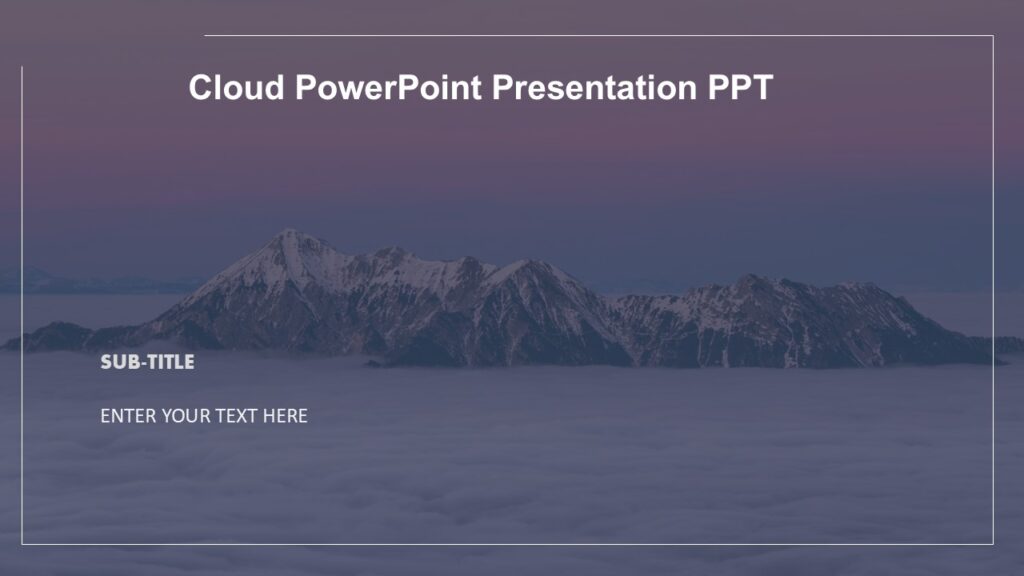 Cloud PowerPoint Presentation PPT

SUB-TITLE

ENTER YOUR TEXT HERE